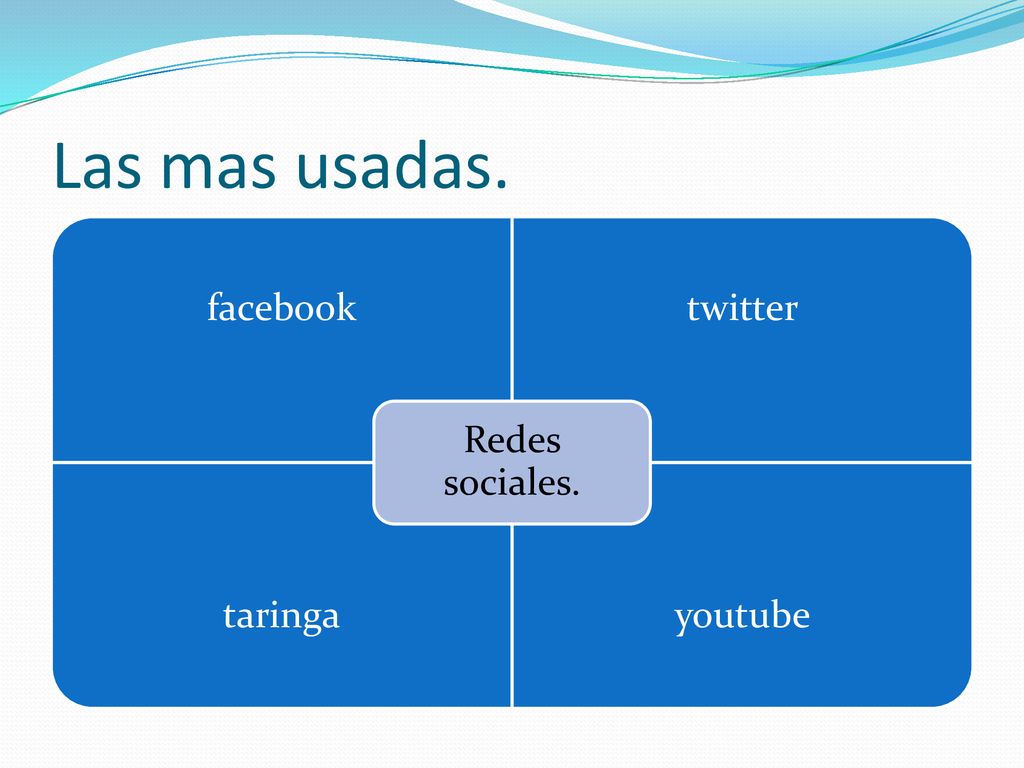 Las mas usadas.

facebook

twitter

Redes sociales.

taringa

youtube